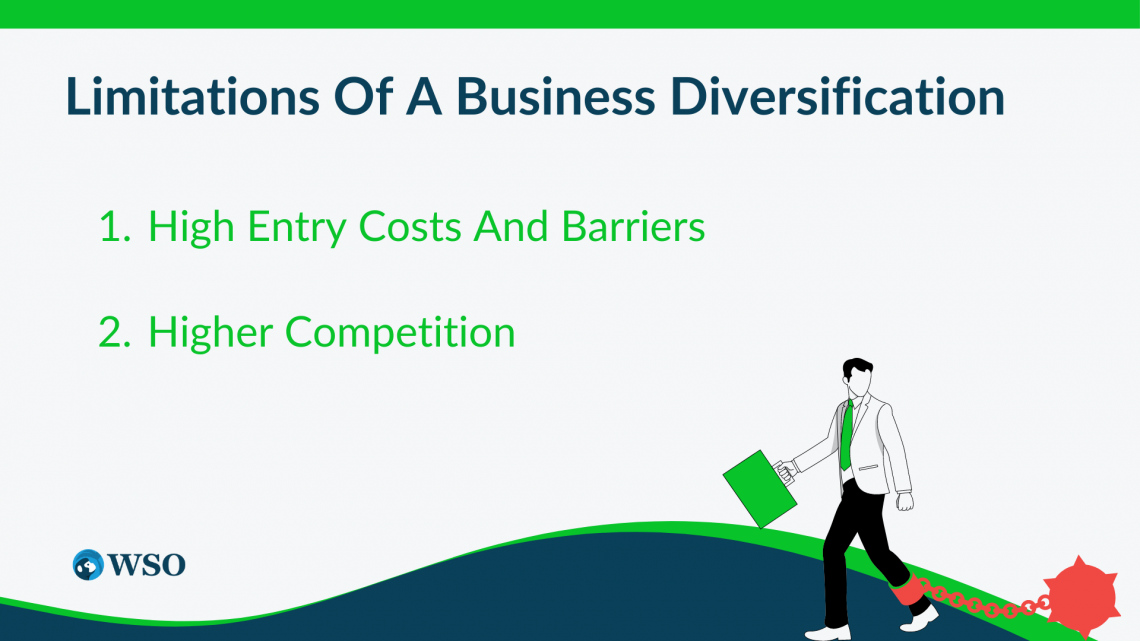 Limitations Of A Business Diversification

1. High Entry Costs And Barriers

2. Higher Competition

WSO